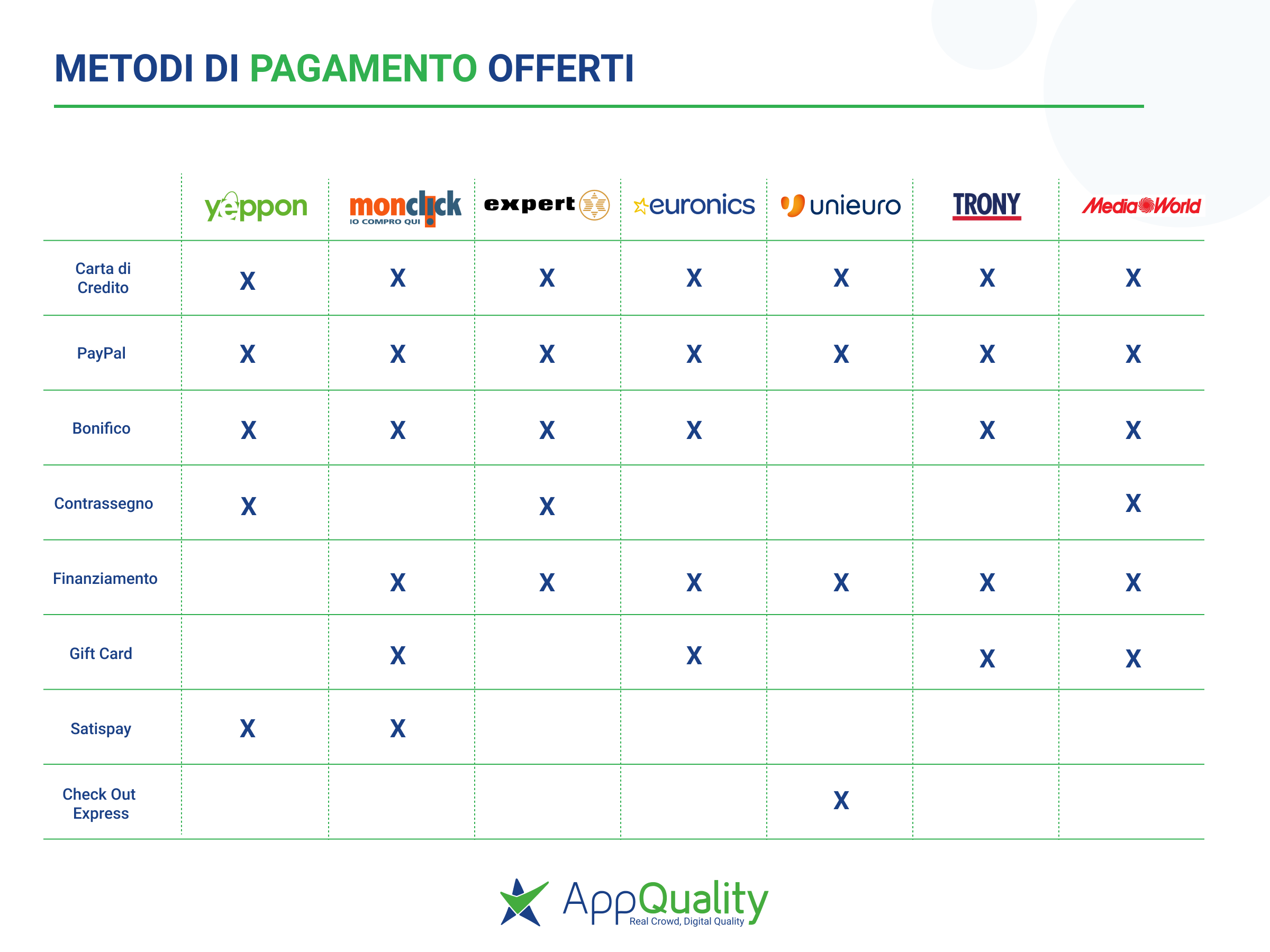 METODI DI PAGAMENTO OFFERTI

| | yeppon | monclick IO COMPRO QUI | expert | euronics | unieuro | TRONY | MediaWorld |
|---|---|---|---|---|---|---|---|
| Carta di Credito | X | X | X | X | X | X | X |
| PayPal | X | X | X | X | X | X | X |
| Bonifico | X | X | X | X | | X | X |
| Contrassegno | X | | X | | | | X |
| Finanziamento | | X | X | X | X | X | X |
| Gift Card | | X | | X | | X | X |
| Satispay | X | X | | | | | |
| Check Out Express | | | | | X | | |

AppQuality
Real Crowd, Digital Quality